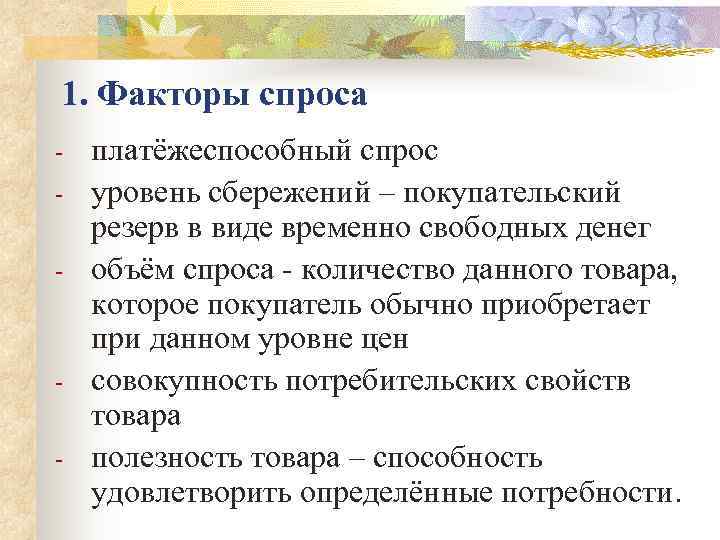 1. Факторы спроса

- платёжеспособный спрос
- уровень сбережений – покупательский резерв в виде временно свободных денег
- объём спроса - количество данного товара, которое покупатель обычно приобретает при данном уровне цен
- совокупность потребительских свойств товара
- полезность товара – способность удовлетворить определённые потребности.